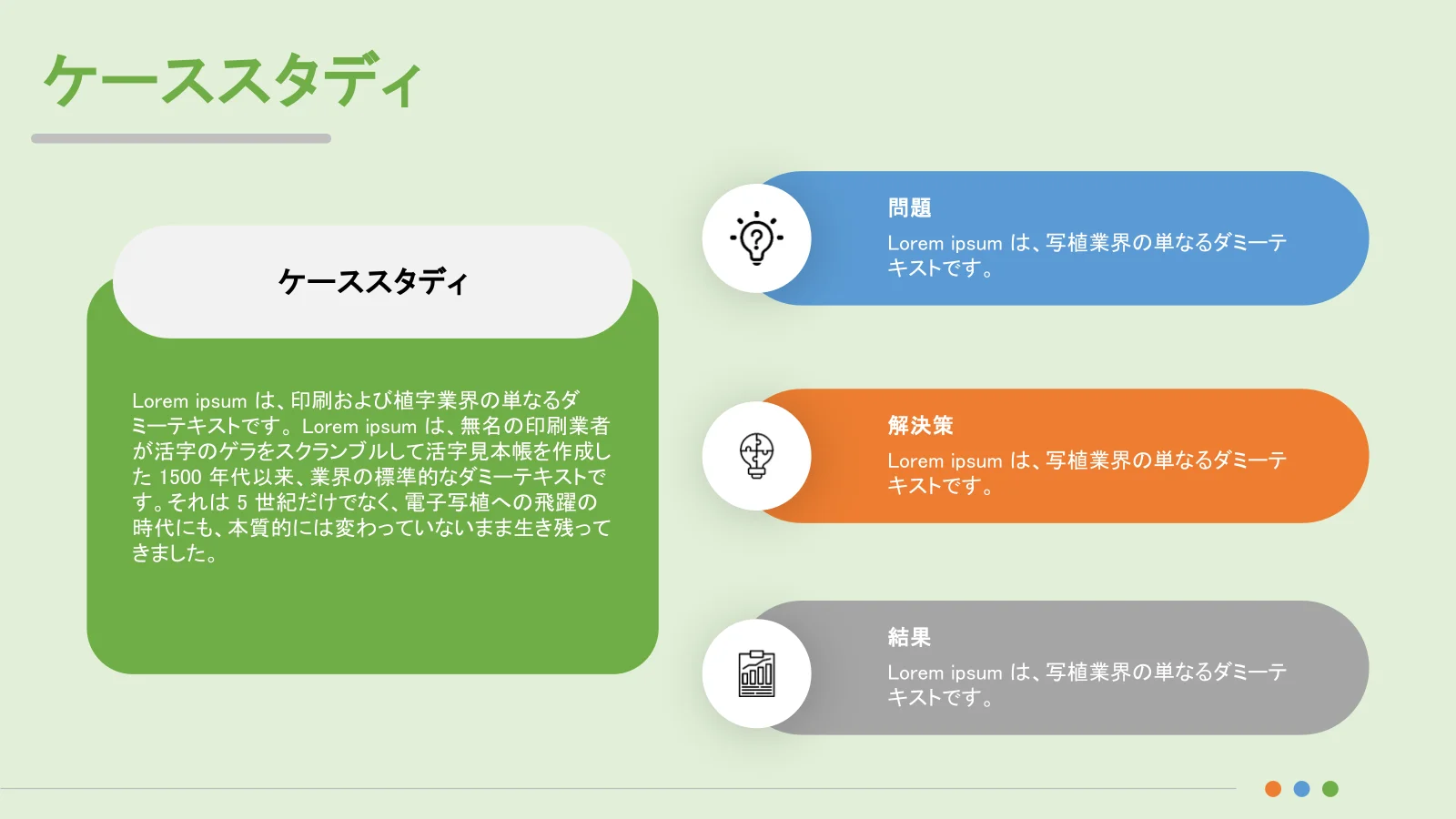 ケーススタディ

ケーススタディ

Lorem ipsum は、印刷および植字業界の単なるダミーテキストです。Lorem ipsum は、無名の印刷業者が活字のゲラをスクランブルして活字見本帳を作成した 1500 年代以来、業界の標準的なダミーテキストです。それは 5 世紀だけでなく、電子写植への飛躍の時代にも、本質的には変わっていないまま生き残ってきました。

問題

Lorem ipsum は、写植業界の単なるダミーテキストです。

解決策

Lorem ipsum は、写植業界の単なるダミーテキストです。

結果

Lorem ipsum は、写植業界の単なるダミーテキストです。